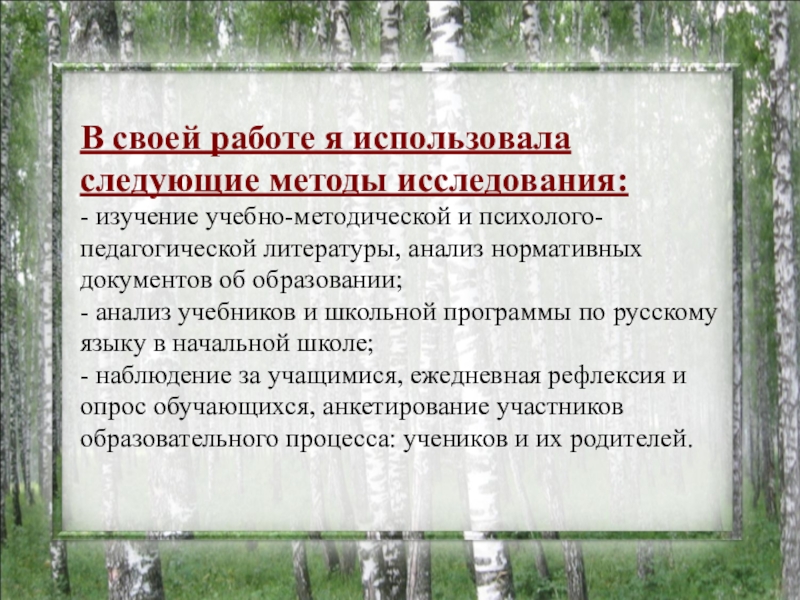 В своей работе я использовала следующие методы исследования:
- изучение учебно-методической и психолого-педагогической литературы, анализ нормативных документов об образовании;
- анализ учебников и школьной программы по русскому языку в начальной школе;
- наблюдение за учащимися, ежедневная рефлексия и опрос обучающихся, анкетирование участников образовательного процесса: учеников и их родителей.